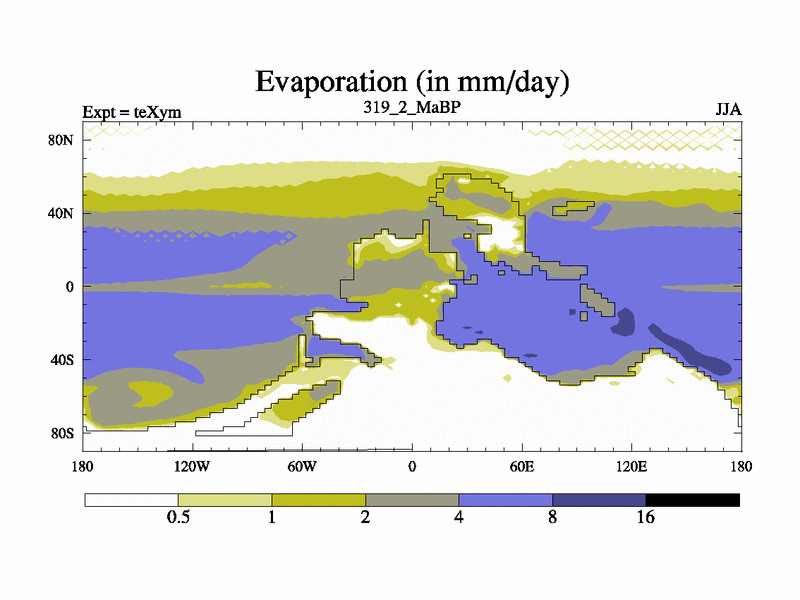 Evaporation (in mm/day)

Expt = teXym
319_2_MaBP
JJA

80N
40N
0
40S
80S

180
120W
60W
0
60E
120E
180

0.5
1
2
4
8
16